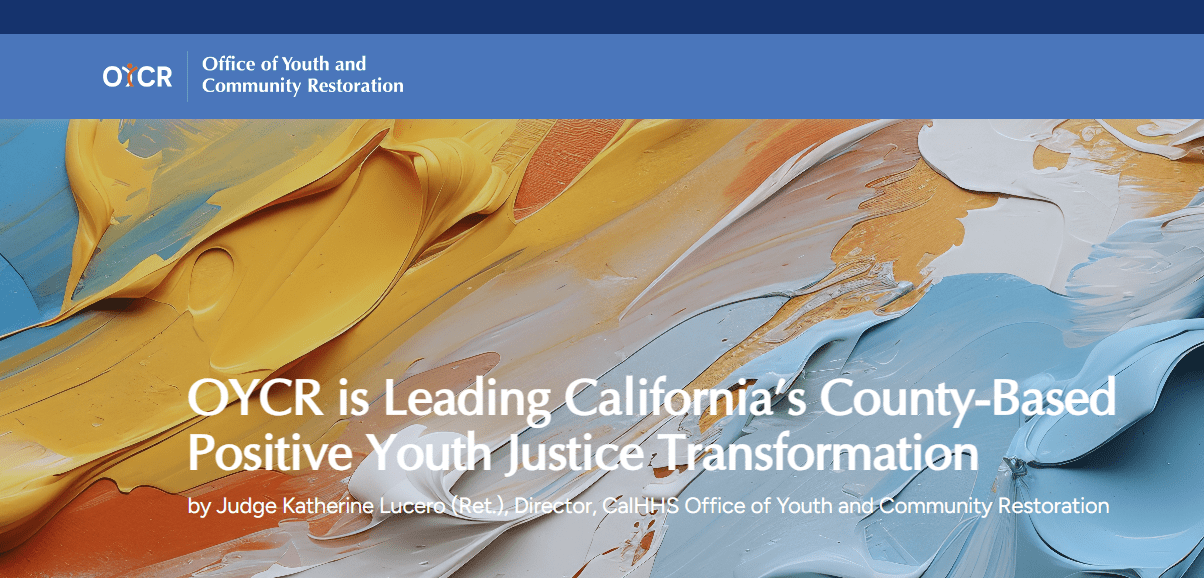 OYCR

Office of Youth and Community Restoration

OYCR is Leading California's County-Based Positive Youth Justice Transformation

by Judge Katherine Lucero (Ret.), Director, CalHHS Office of Youth and Community Restoration